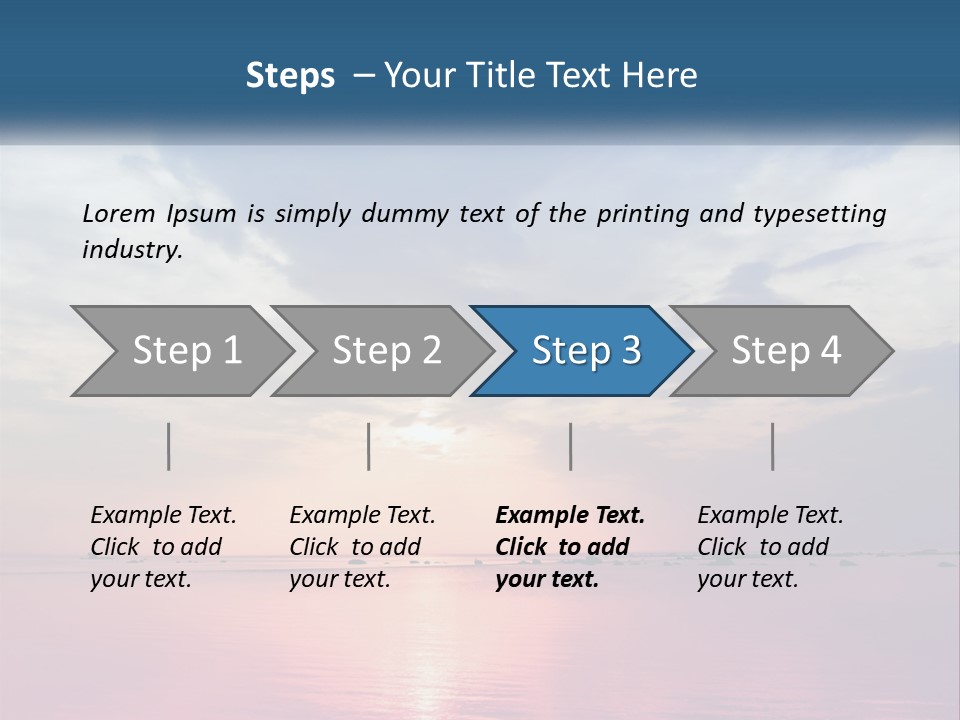 Steps – Your Title Text Here

Lorem Ipsum is simply dummy text of the printing and typesetting industry.

Step 1

Step 2

Step 3

Step 4

Example Text. Click to add your text.

Example Text. Click to add your text.

Example Text. Click to add your text.

Example Text. Click to add your text.